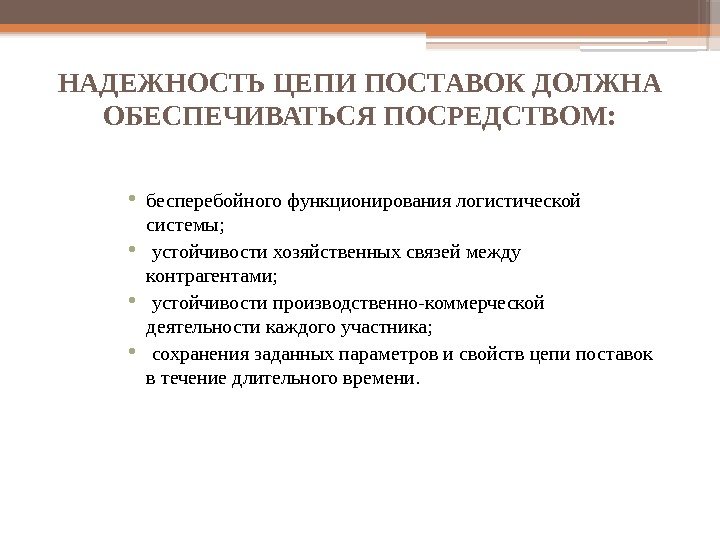 НАДЕЖНОСТЬ ЦЕПИ ПОСТАВОК ДОЛЖНА ОБЕСПЕЧИВАТЬСЯ ПОСРЕДСТВОМ:

• бесперебойного функционирования логистической системы;
• устойчивости хозяйственных связей между контрагентами;
• устойчивости производственно-коммерческой деятельности каждого участника;
• сохранения заданных параметров и свойств цепи поставок в течение длительного времени.